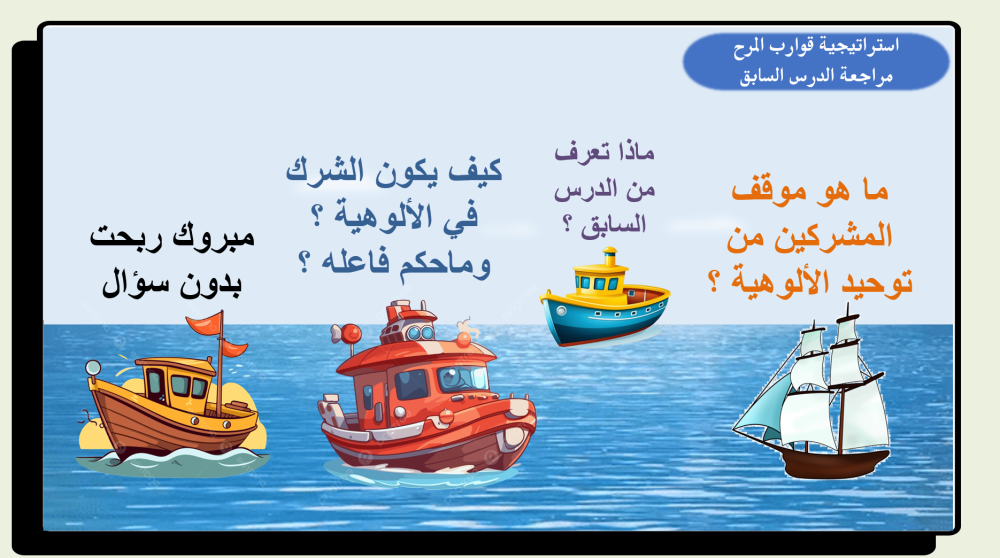 استراتيجية قوارب المرح
مراجعة الدرس السابق

ما هو موقف المشركين من توحيد الألوهية ؟

ماذا تعرف من الدرس السابق ؟

كيف يكون الشرك في الألوهية ؟ وماحكم فاعله ؟

مبروك ربحت بدون سؤال